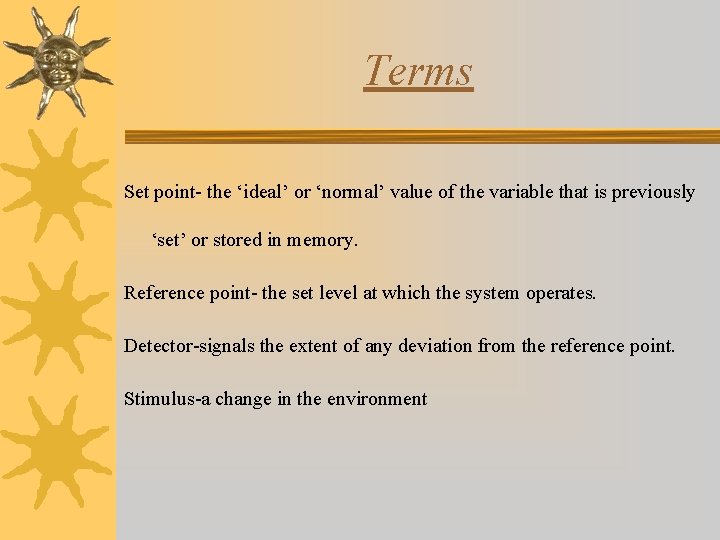 Terms

Set point- the ‘ideal’ or ‘normal’ value of the variable that is previously ‘set’ or stored in memory.

Reference point- the set level at which the system operates.

Detector-signals the extent of any deviation from the reference point.

Stimulus-a change in the environment